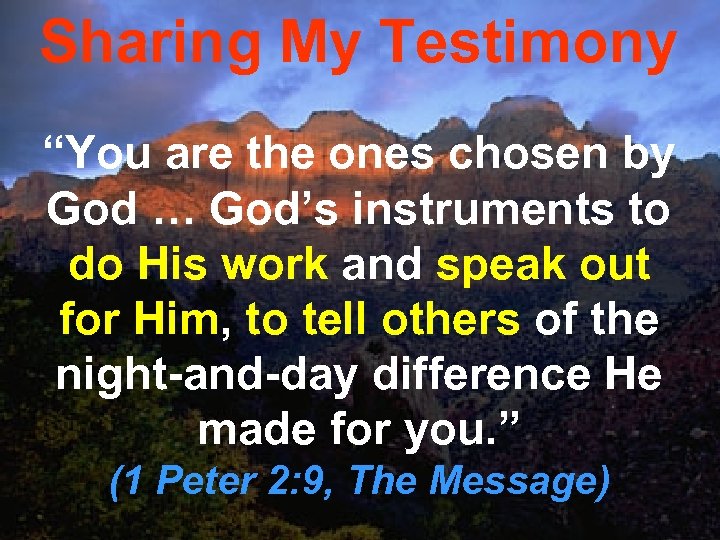 Sharing My Testimony

“You are the ones chosen by God … God’s instruments to do His work and speak out for Him, to tell others of the night-and-day difference He made for you.”

(1 Peter 2:9, The Message)